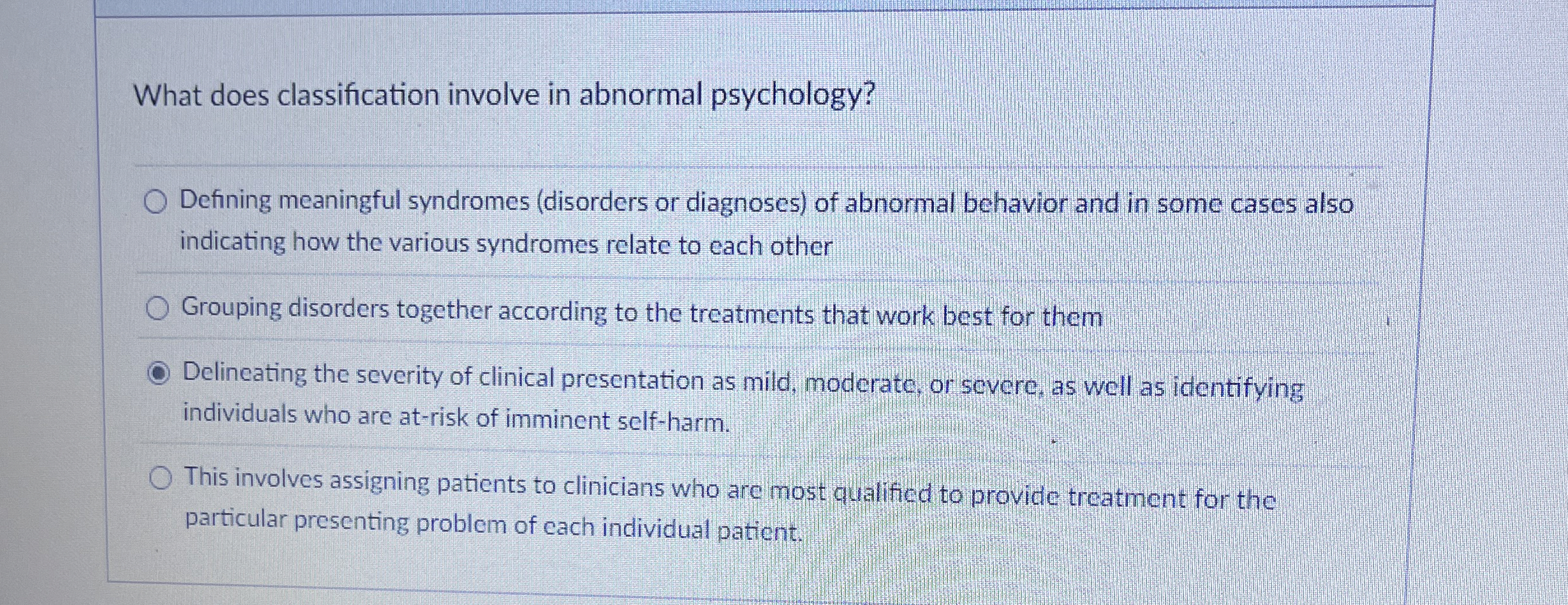 What does classification involve in abnormal psychology?

Defining meaningful syndromes (disorders or diagnoses) of abnormal behavior and in some cases also indicating how the various syndromes relate to each other

Grouping disorders together according to the treatments that work best for them

Delineating the severity of clinical presentation as mild, moderate, or severe, as well as identifying individuals who are at-risk of imminent self-harm.

This involves assigning patients to clinicians who are most qualified to provide treatment for the particular presenting problem of each individual patient.